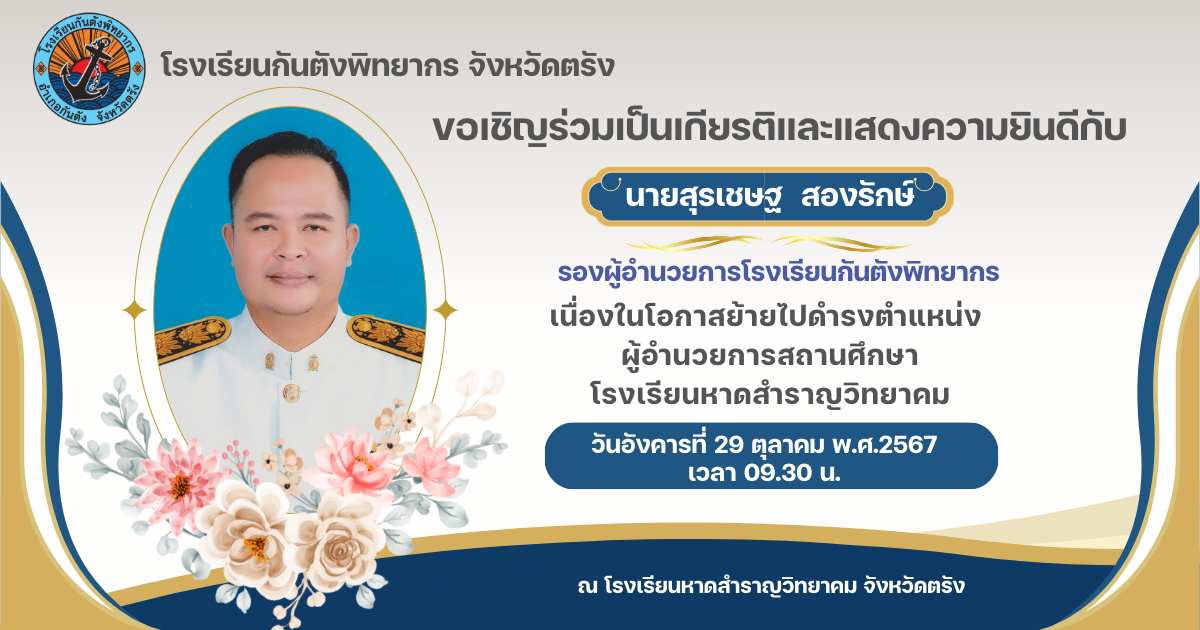 โรงเรียนกันตังพิทยากร อำเภอกันตัง จังหวัดตรัง

โรงเรียนกันตังพิทยากร จังหวัดตรัง

ขอเชิญร่วมเป็นเกียรติและแสดงความยินดีกับ

นายสุรเชษฐ สองรักษ์

รองผู้อำนวยการโรงเรียนกันตังพิทยากร

เนื่องในโอกาสย้ายไปดำรงตำแหน่ง
ผู้อำนวยการสถานศึกษา
โรงเรียนหาดสำราญวิทยาคม

วันอังคารที่ 29 ตุลาคม พ.ศ.2567
เวลา 09.30 น.

ณ โรงเรียนหาดสำราญวิทยาคม จังหวัดตรัง